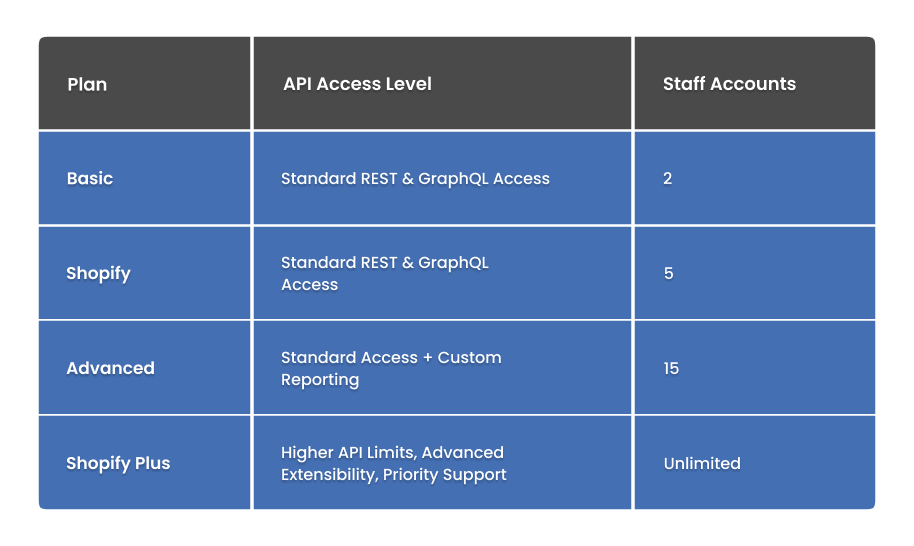 | Plan | API Access Level | Staff Accounts |
|---|---|---|
| Basic | Standard REST & GraphQL Access | 2 |
| Shopify | Standard REST & GraphQL Access | 5 |
| Advanced | Standard Access + Custom Reporting | 15 |
| Shopify Plus | Higher API Limits, Advanced Extensibility, Priority Support | Unlimited |